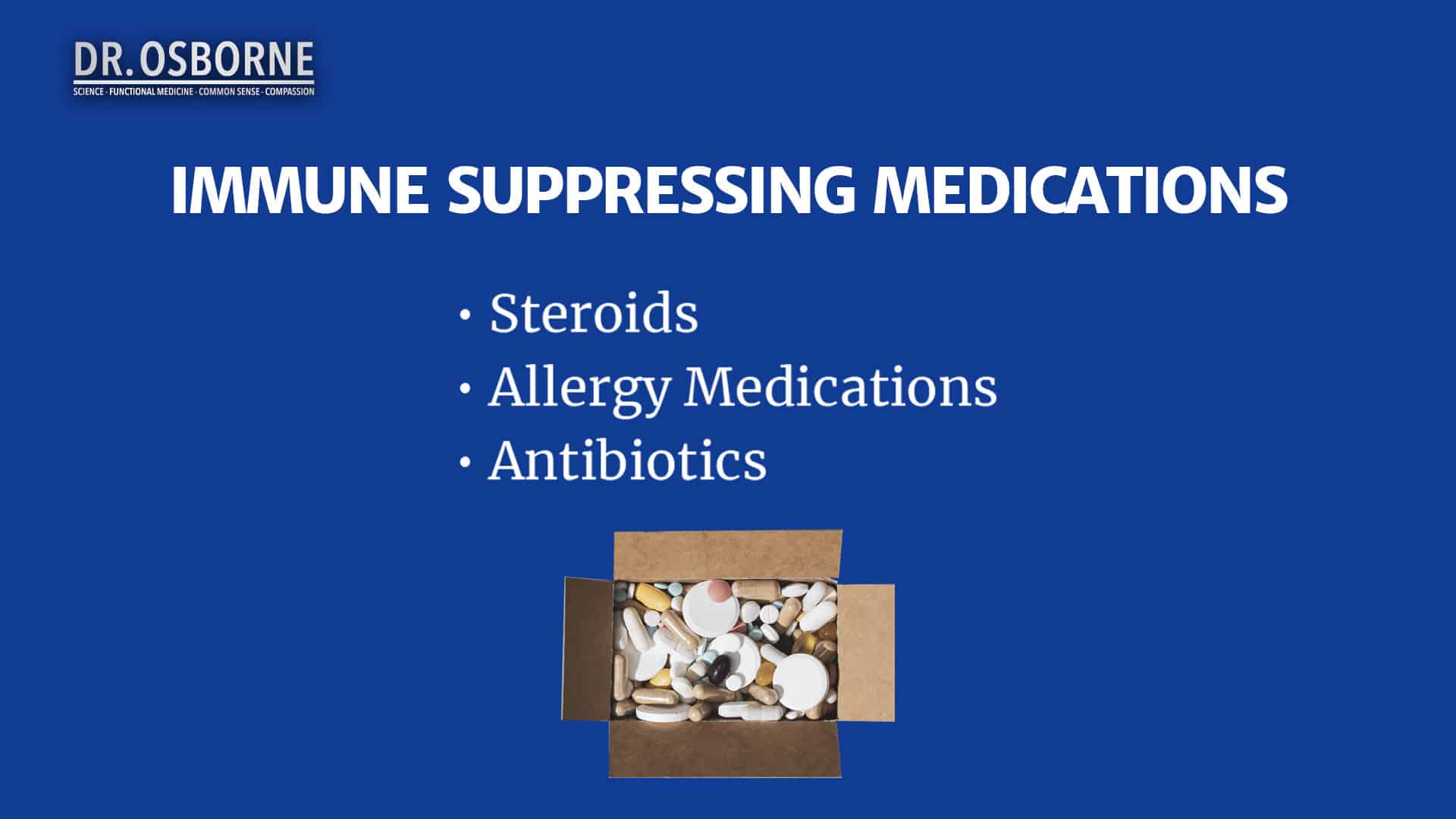 DR. OSBORNE
SCIENCE · FUNCTIONAL MEDICINE · COMMON SENSE · COMPASSION

IMMUNE SUPPRESSING MEDICATIONS

• Steroids
• Allergy Medications
• Antibiotics